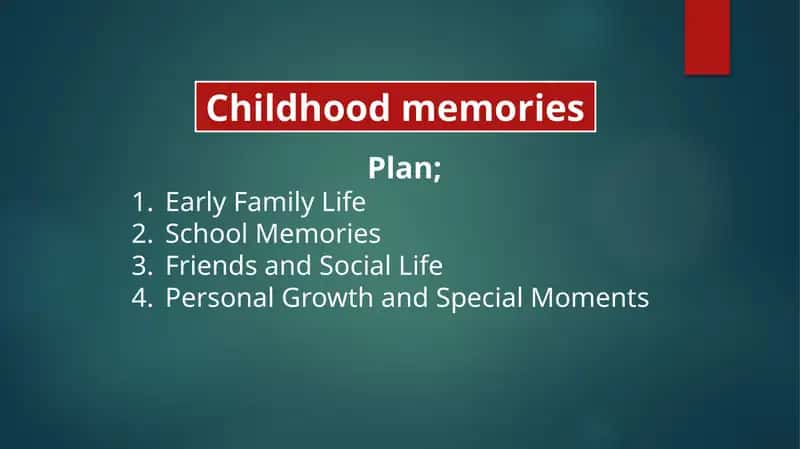 Childhood memories

Plan;

1. Early Family Life
2. School Memories
3. Friends and Social Life
4. Personal Growth and Special Moments